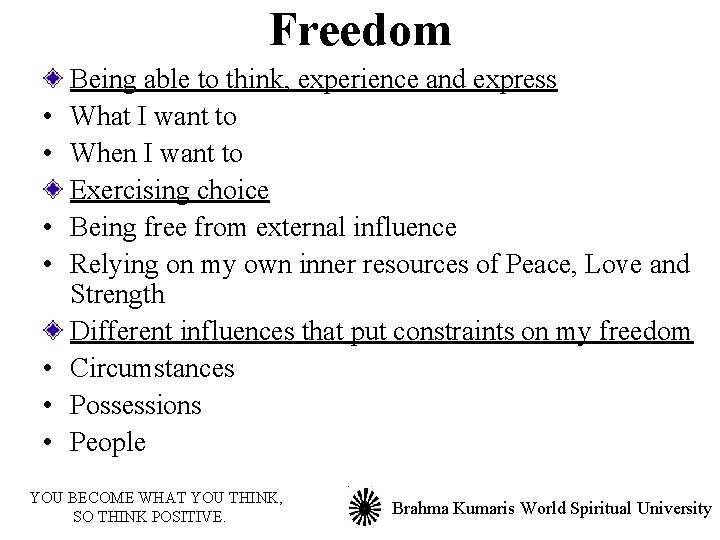 Freedom

Being able to think, experience and express
• What I want to
• When I want to

Exercising choice
• Being free from external influence
• Relying on my own inner resources of Peace, Love and Strength

Different influences that put constraints on my freedom
• Circumstances
• Possessions
• People

YOU BECOME WHAT YOU THINK, SO THINK POSITIVE.

Brahma Kumaris World Spiritual University